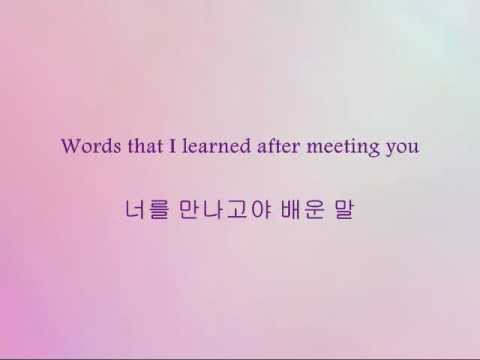 Words that I learned after meeting you

너를 만나고야 배운 말